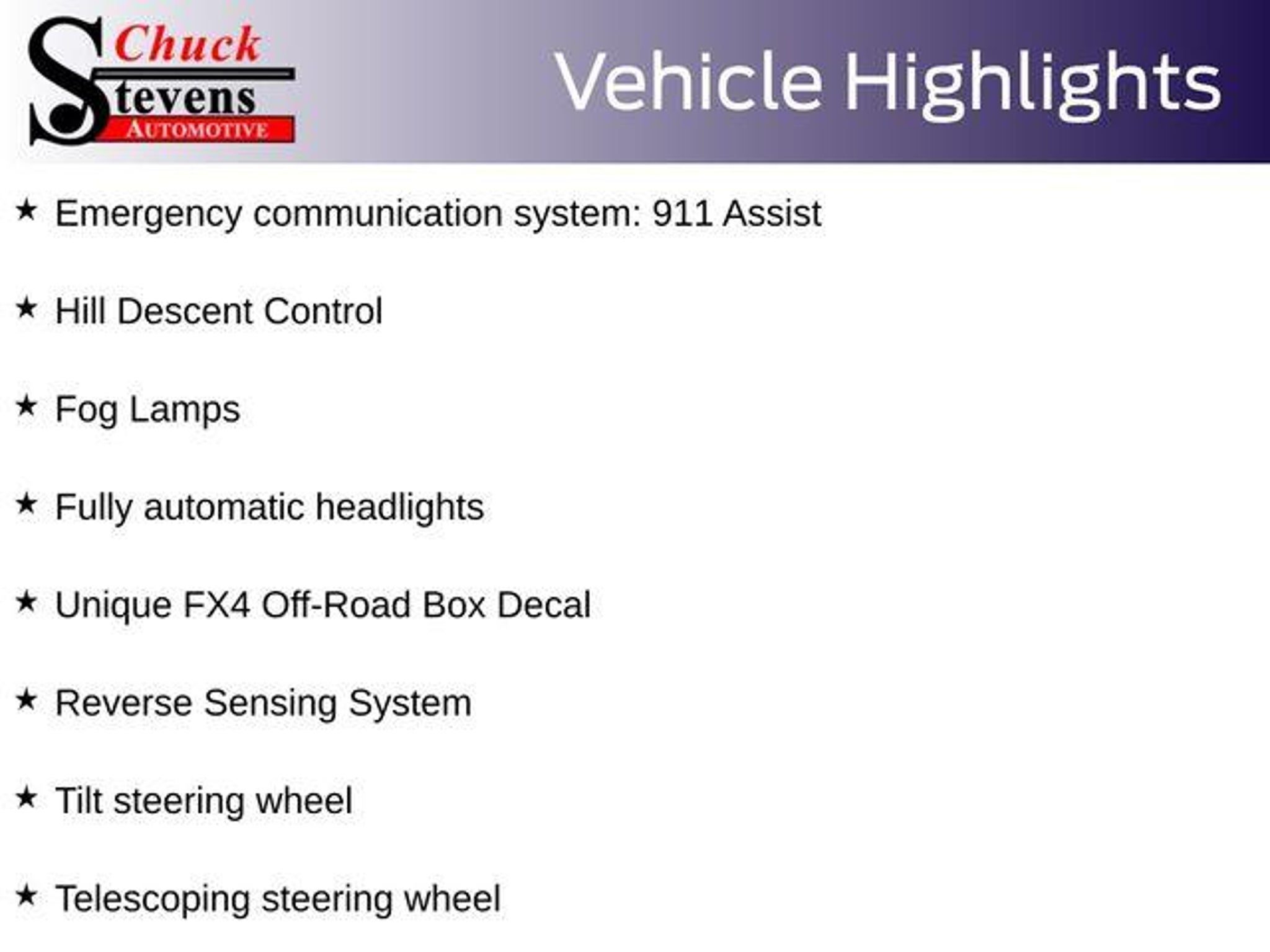 Chuck
Stevens
AUTOMOTIVE

Vehicle Highlights

★ Emergency communication system: 911 Assist

★ Hill Descent Control

★ Fog Lamps

★ Fully automatic headlights

★ Unique FX4 Off-Road Box Decal

★ Reverse Sensing System

★ Tilt steering wheel

★ Telescoping steering wheel